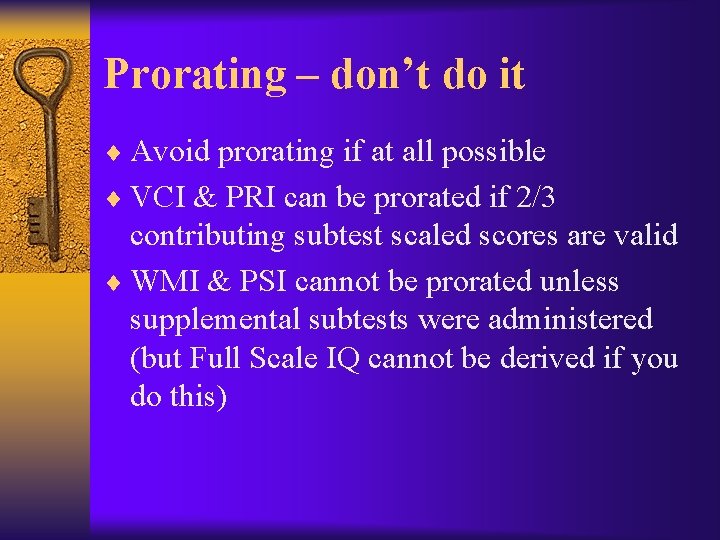 Prorating – don’t do it

♦ Avoid prorating if at all possible
♦ VCI & PRI can be prorated if 2/3 contributing subtest scaled scores are valid
♦ WMI & PSI cannot be prorated unless supplemental subtests were administered (but Full Scale IQ cannot be derived if you do this)